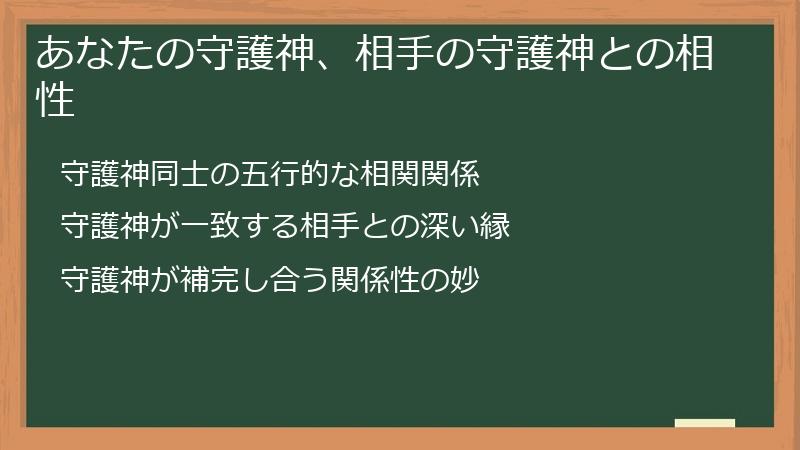 あなたの守護神、相手の守護神との相性

守護神同士の五行的な相関関係

守護神が一致する相手との深い縁

守護神が補完し合う関係性の妙